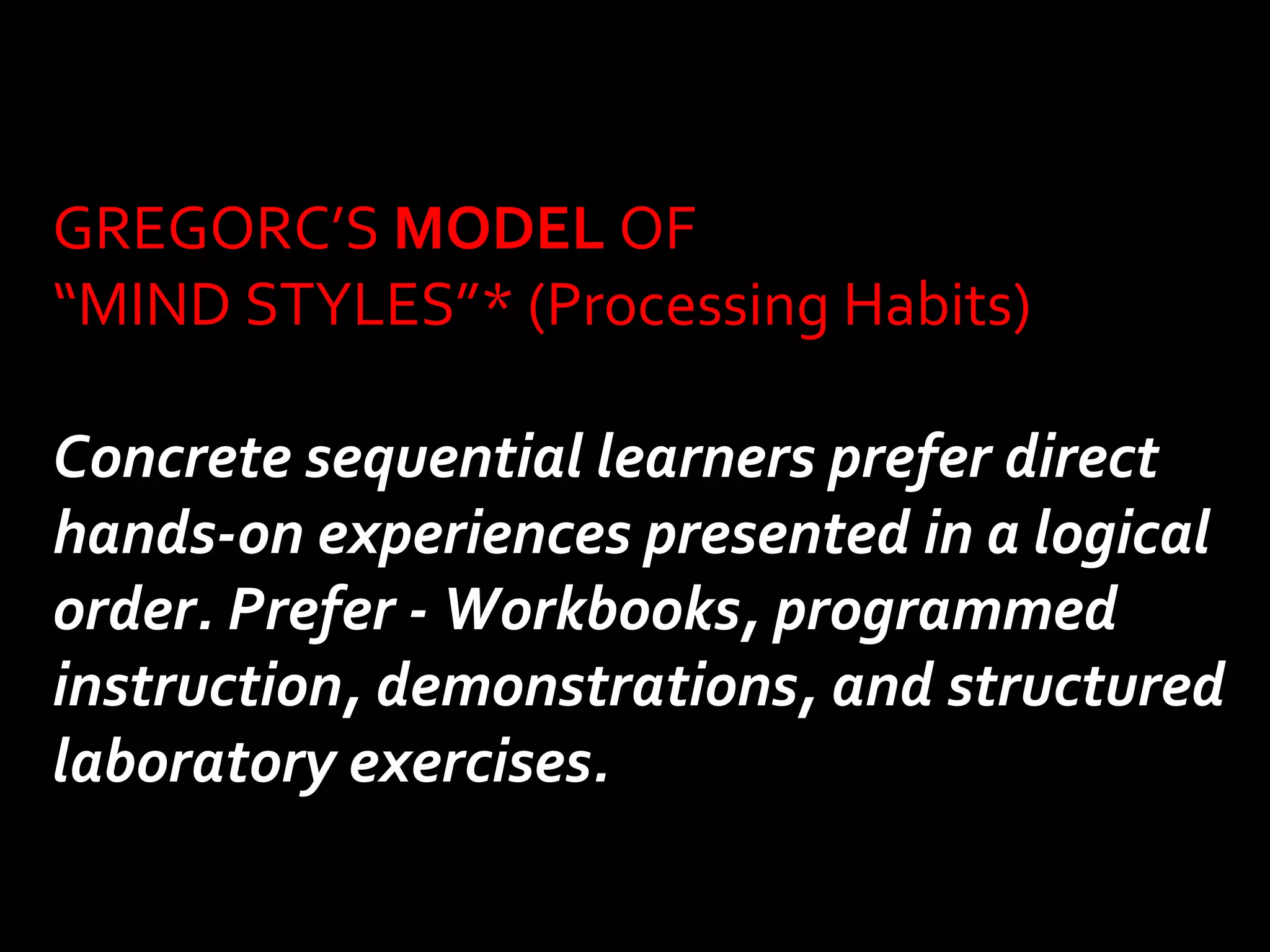 GREGORC'S MODEL OF
"MIND STYLES"* (Processing Habits)

Concrete sequential learners prefer direct hands-on experiences presented in a logical order. Prefer - Workbooks, programmed instruction, demonstrations, and structured laboratory exercises.